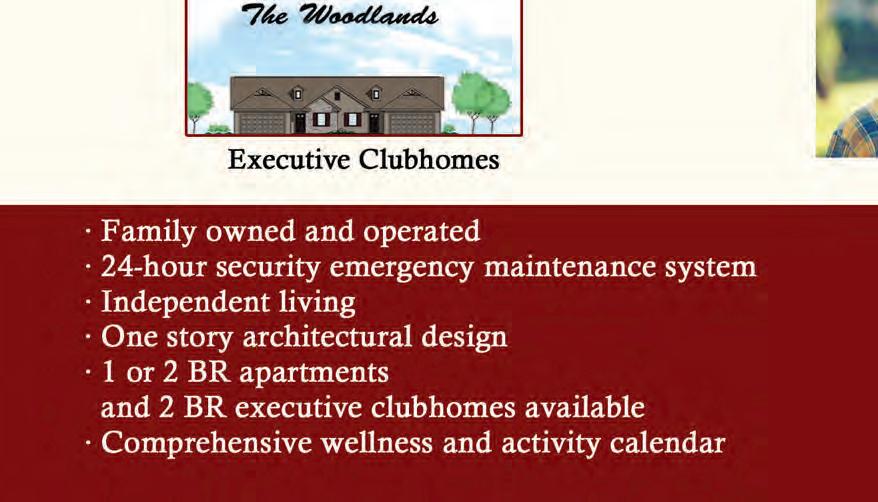 The Woodlands

Executive Clubhomes

· Family owned and operated
· 24-hour security emergency maintenance system
· Independent living
· One story architectural design
· 1 or 2 BR apartments and 2 BR executive clubhomes available
· Comprehensive wellness and activity calendar